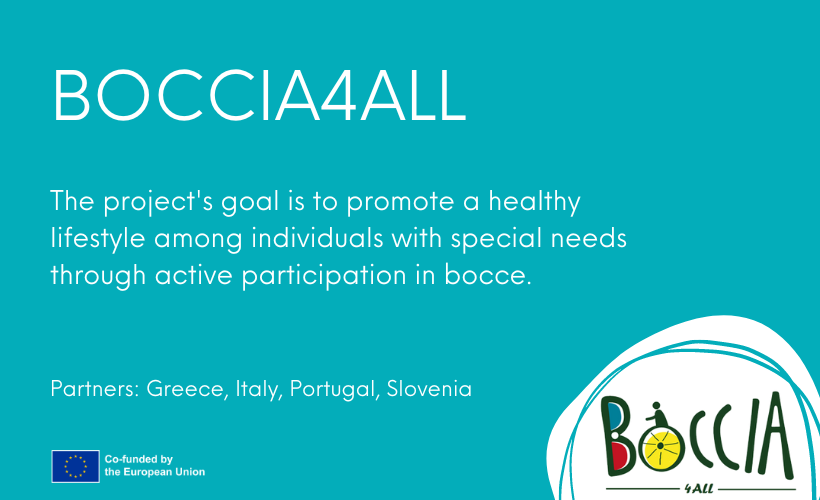 BOCCIA4ALL

The project's goal is to promote a healthy lifestyle among individuals with special needs through active participation in bocce.

Partners: Greece, Italy, Portugal, Slovenia

Co-funded by the European Union

BOCCIA
4ALL